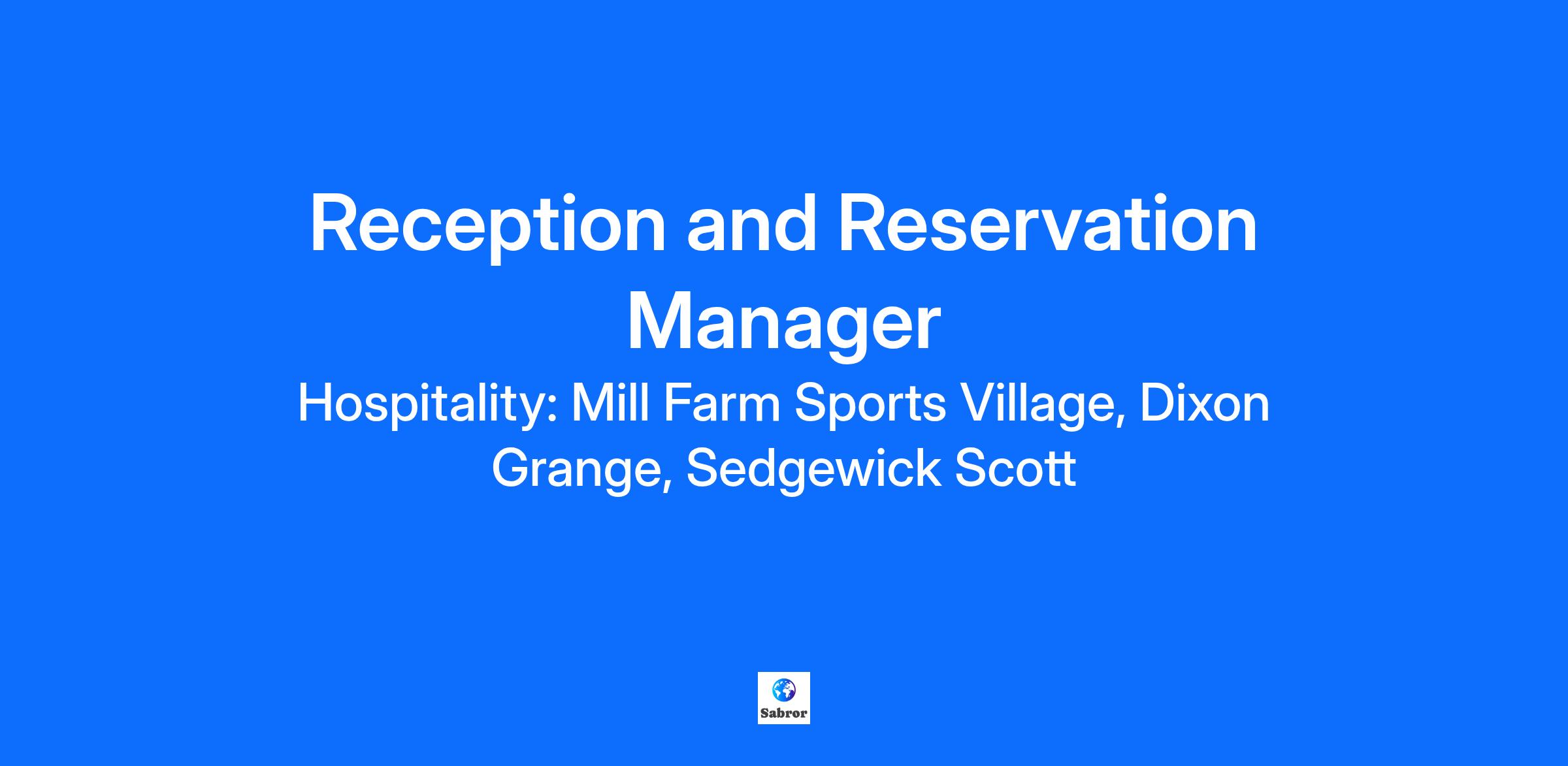 Reception and Reservation Manager

Hospitality: Mill Farm Sports Village, Dixon Grange, Sedgewick Scott

Sabror